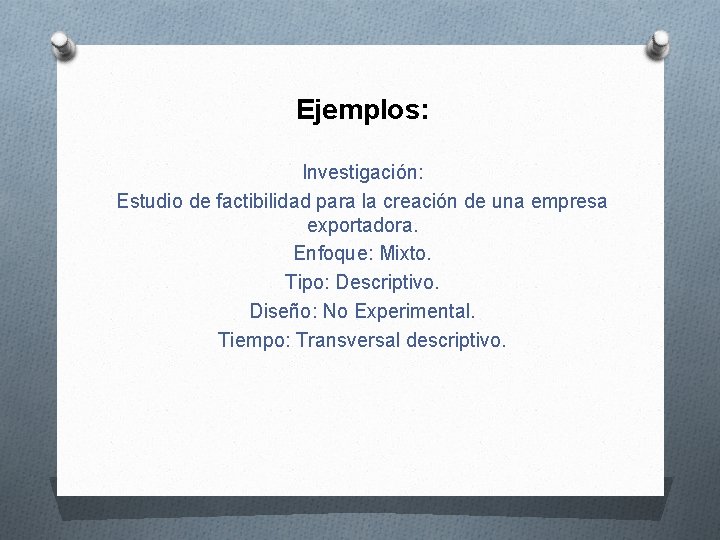 Ejemplos:

Investigación:
Estudio de factibilidad para la creación de una empresa exportadora.
Enfoque: Mixto.
Tipo: Descriptivo.
Diseño: No Experimental.
Tiempo: Transversal descriptivo.